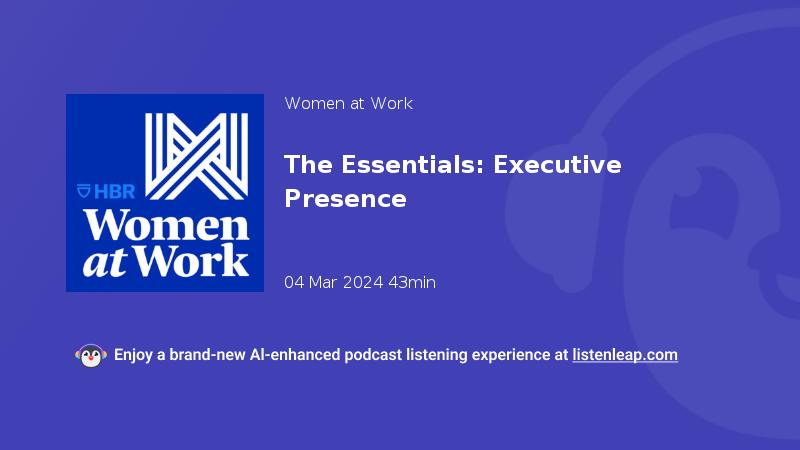 HBR
Women at Work

Women at Work

The Essentials: Executive Presence

04 Mar 2024 43min

Enjoy a brand-new AI-enhanced podcast listening experience at listenleap.com